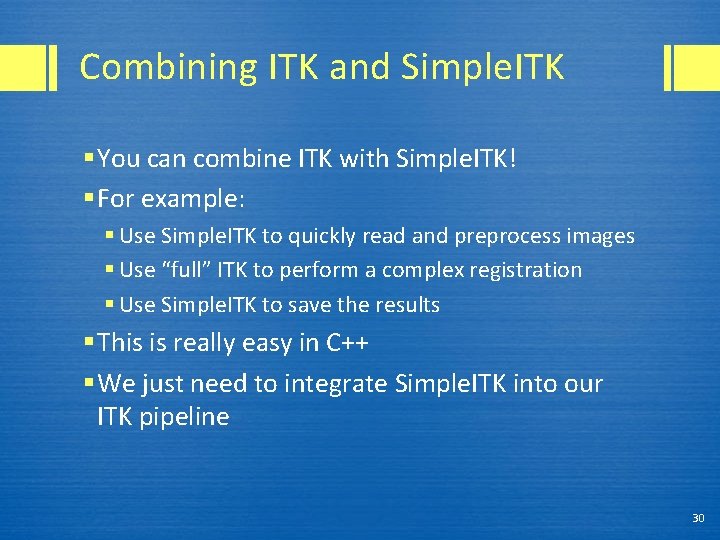 Combining ITK and SimpleITK

▪ You can combine ITK with SimpleITK!
▪ For example:
▪ Use SimpleITK to quickly read and preprocess images
▪ Use “full” ITK to perform a complex registration
▪ Use SimpleITK to save the results
▪ This is really easy in C++
▪ We just need to integrate SimpleITK into our ITK pipeline

30